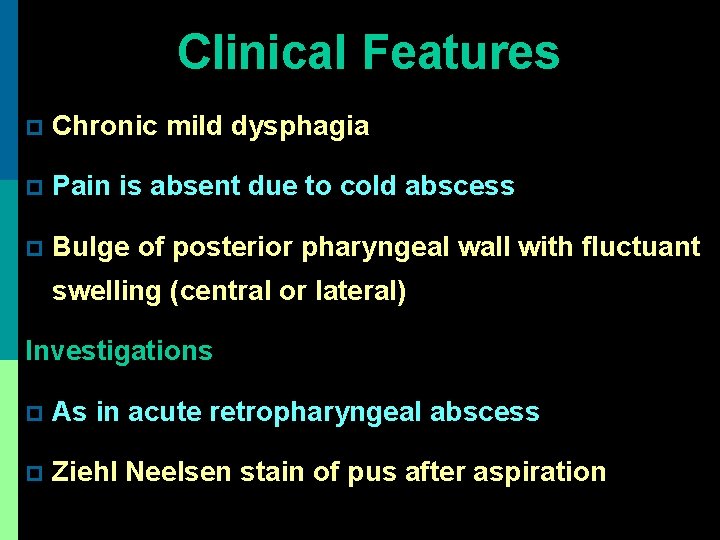 Clinical Features

Chronic mild dysphagia

Pain is absent due to cold abscess

Bulge of posterior pharyngeal wall with fluctuant swelling (central or lateral)

Investigations

As in acute retropharyngeal abscess

Ziehl Neelsen stain of pus after aspiration